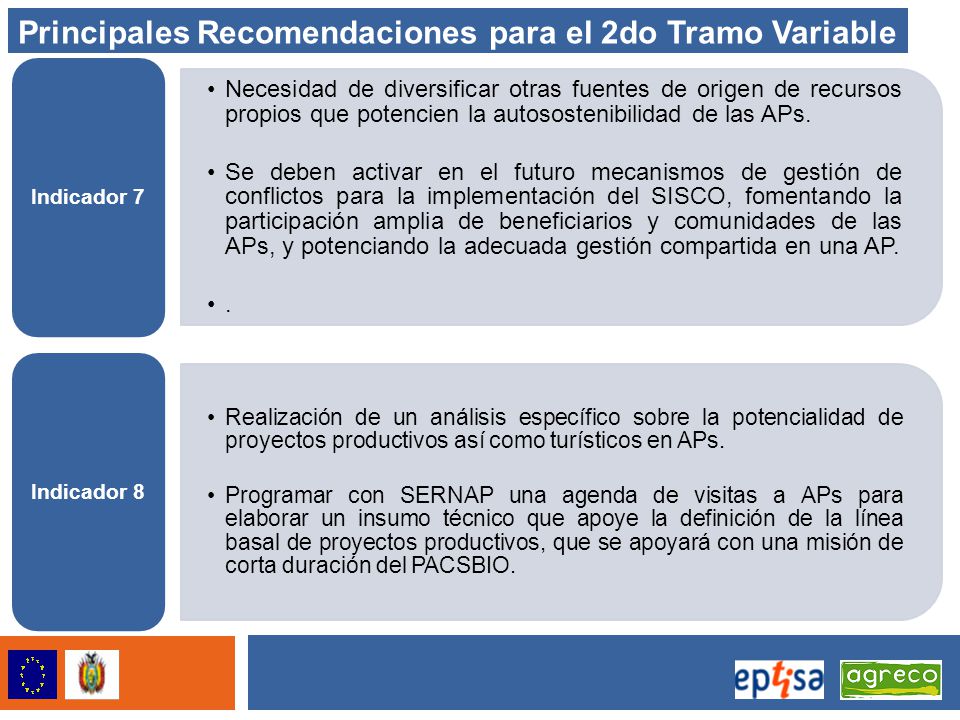 Principales Recomendaciones para el 2do Tramo Variable

Indicador 7

• Necesidad de diversificar otras fuentes de origen de recursos propios que potencien la autosostenibilidad de las APs.

• Se deben activar en el futuro mecanismos de gestión de conflictos para la implementación del SISCO, fomentando la participación amplia de beneficiarios y comunidades de las APs, y potenciando la adecuada gestión compartida en una AP.

• .

Indicador 8

• Realización de un análisis específico sobre la potencialidad de proyectos productivos así como turísticos en APs.

• Programar con SERNAP una agenda de visitas a APs para elaborar un insumo técnico que apoye la definición de la línea basal de proyectos productivos, que se apoyará con una misión de corta duración del PACSBIO.

eptisa

agreco